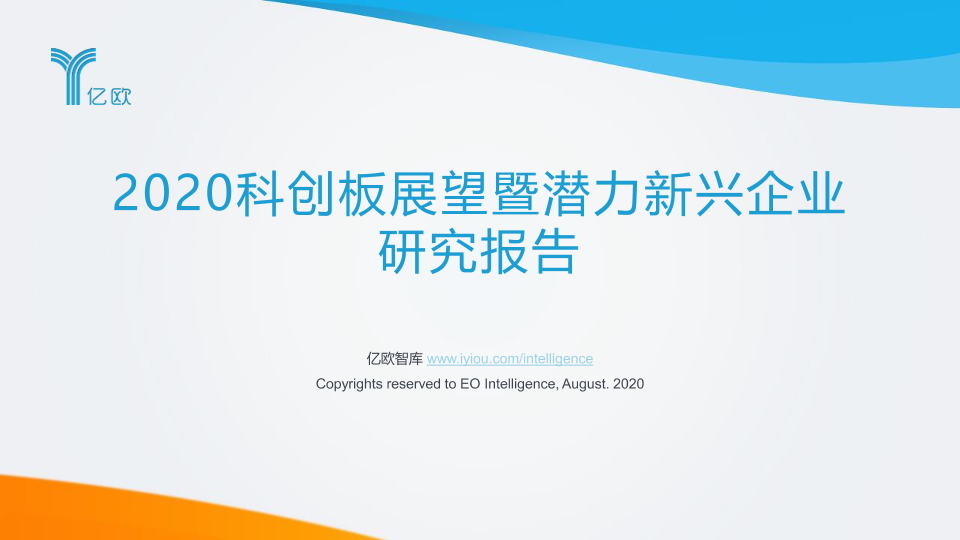 亿欧

2020科创板展望暨潜力新兴企业研究报告

亿欧智库 www.iyiou.com/intelligence
Copyrights reserved to EO Intelligence, August. 2020